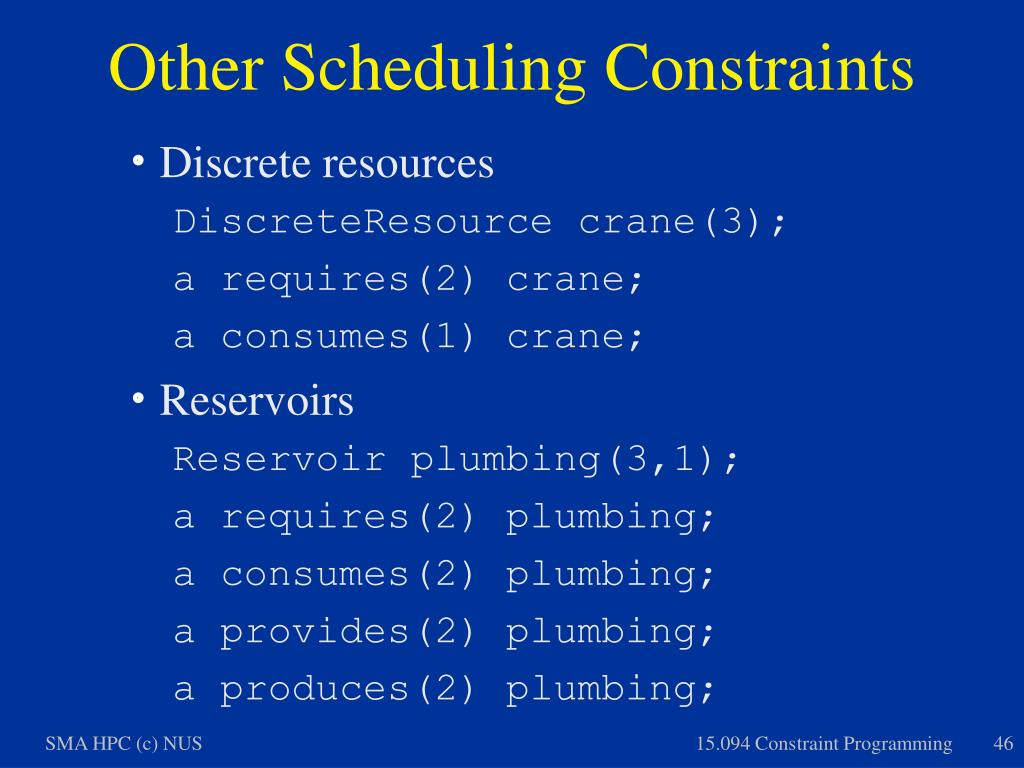 Other Scheduling Constraints

• Discrete resources

DiscreteResource crane(3);

a requires(2) crane;

a consumes(1) crane;

• Reservoirs

Reservoir plumbing(3,1);

a requires(2) plumbing;

a consumes(2) plumbing;

a provides(2) plumbing;

a produces(2) plumbing;

SMA HPC (c) NUS

15.094 Constraint Programming

46